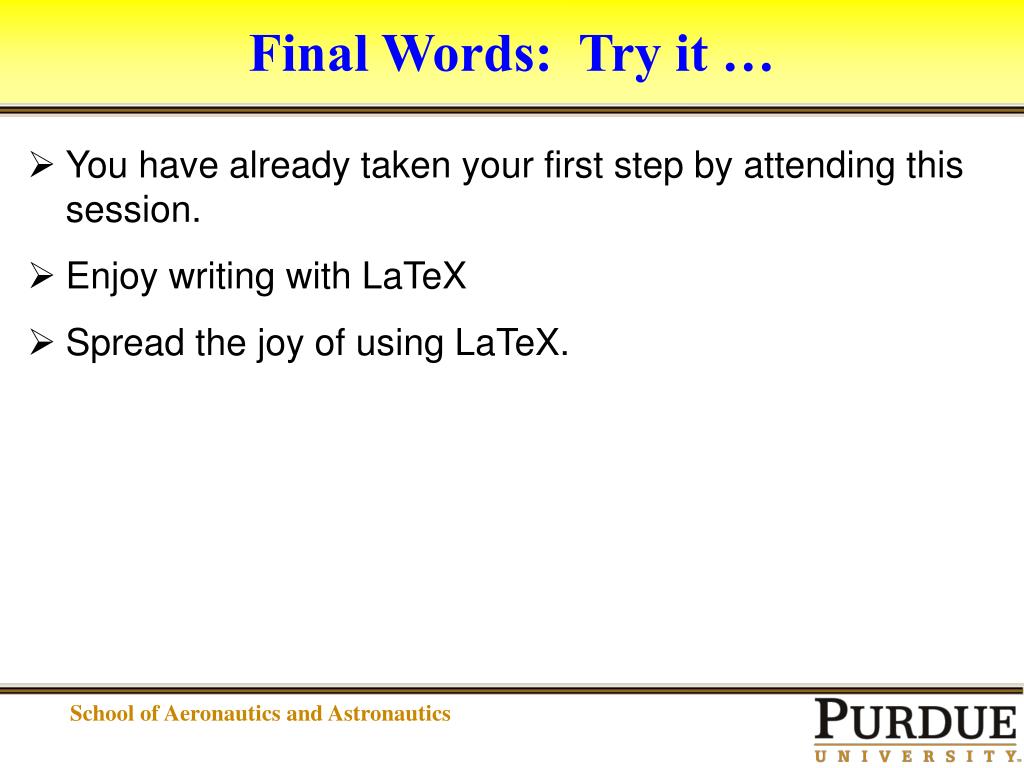 Final Words: Try it …

➢ You have already taken your first step by attending this session.

➢ Enjoy writing with LaTeX

➢ Spread the joy of using LaTeX.

School of Aeronautics and Astronautics

PURDUE
UNIVERSITY.